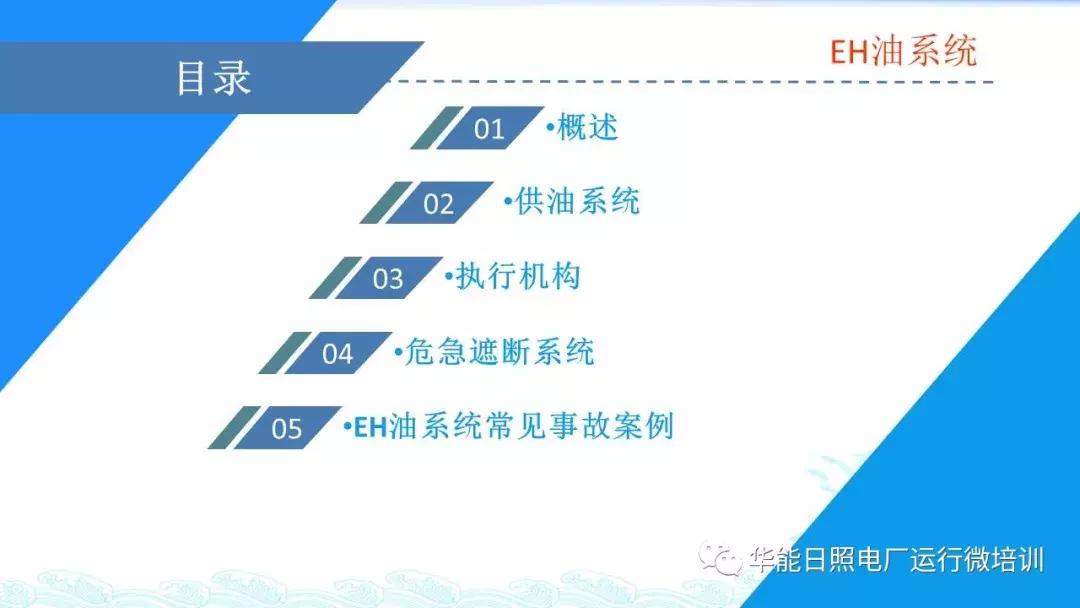 目录

EH油系统

01 •概述

02 •供油系统

03 •执行机构

04 •危急遮断系统

05 •EH油系统常见事故案例

华能日照电厂运行微培训